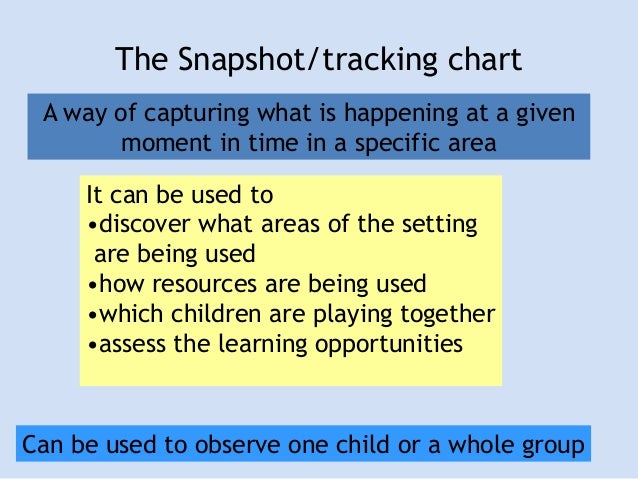 The Snapshot/tracking chart

A way of capturing what is happening at a given moment in time in a specific area

It can be used to
•discover what areas of the setting are being used
•how resources are being used
•which children are playing together
•assess the learning opportunities

Can be used to observe one child or a whole group